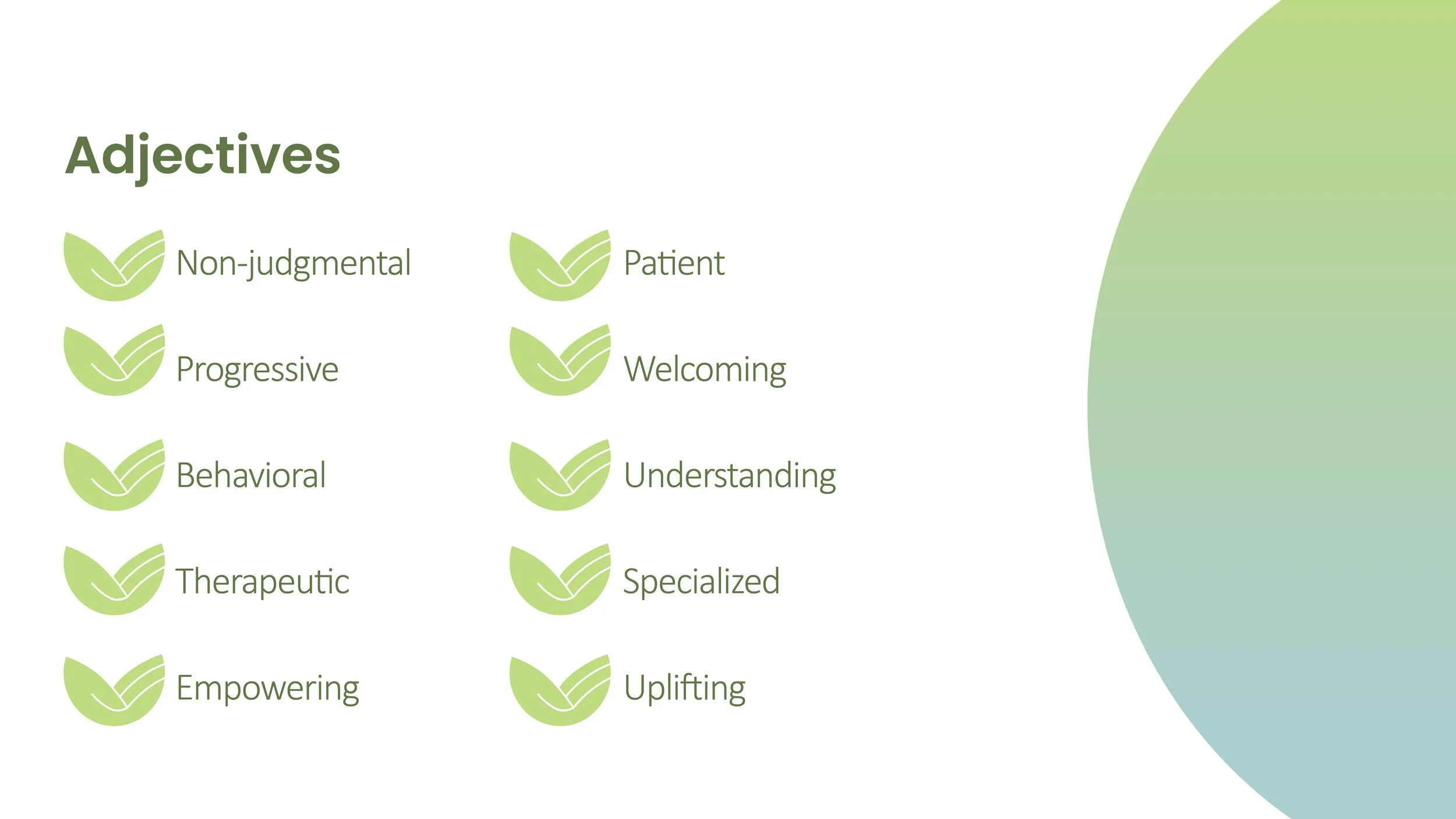 Adjectives

Non-judgmental

Progressive

Behavioral

Therapeutic

Empowering

Patient

Welcoming

Understanding

Specialized

Uplifting